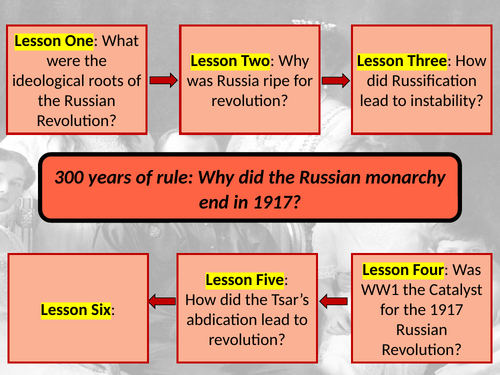 Lesson One: What were the ideological roots of the Russian Revolution?

Lesson Two: Why was Russia ripe for revolution?

Lesson Three: How did Russification lead to instability?

300 years of rule: Why did the Russian monarchy end in 1917?

Lesson Four: Was WW1 the Catalyst for the 1917 Russian Revolution?

Lesson Five: How did the Tsar's abdication lead to revolution?

Lesson Six: